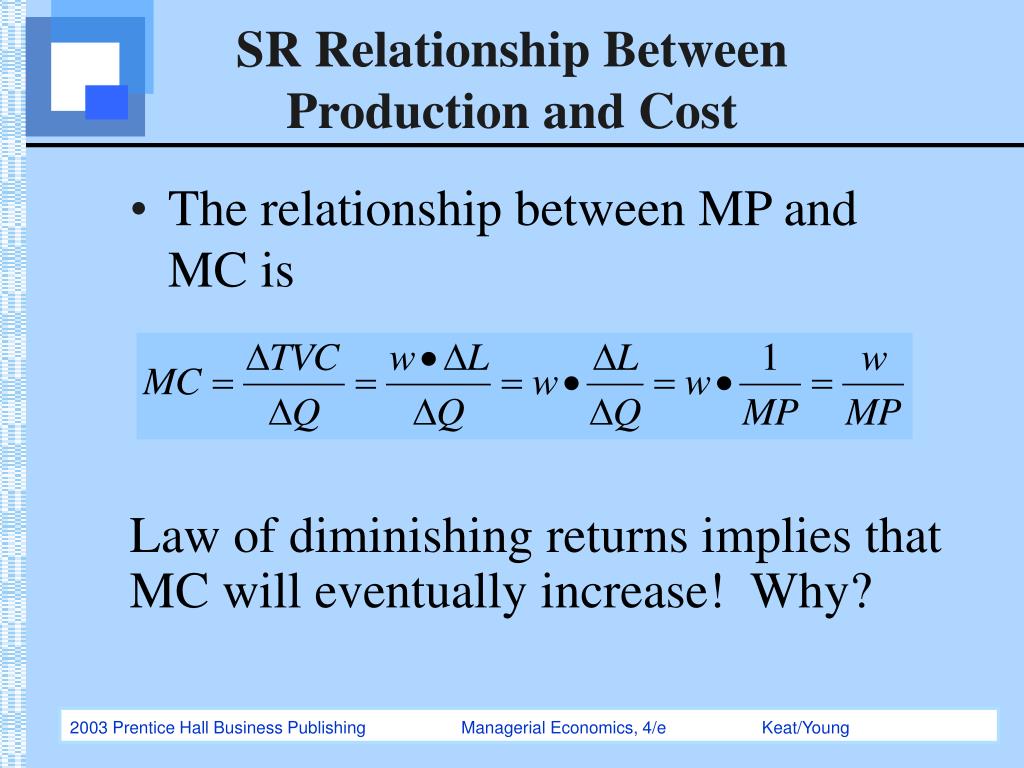 SR Relationship Between Production and Cost

• The relationship between MP and MC is

$MC = \frac{\Delta TVC}{\Delta Q} = \frac{w \bullet \Delta L}{\Delta Q} = w \bullet \frac{\Delta L}{\Delta Q} = w \bullet \frac{1}{MP} = \frac{w}{MP}$

Law of diminishing returns implies that MC will eventually increase!  Why?

2003 Prentice Hall Business Publishing    Managerial Economics, 4/e    Keat/Young